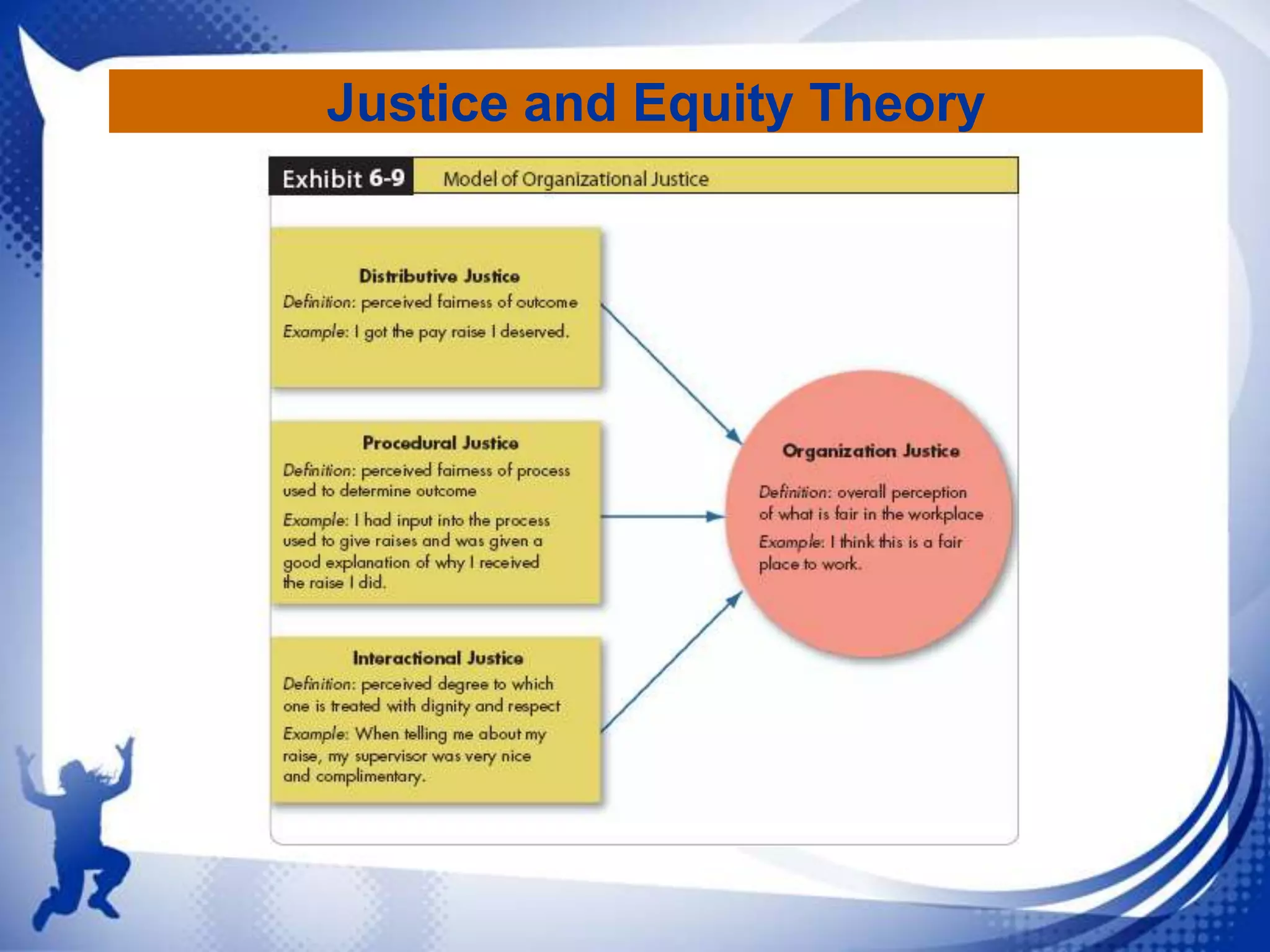 Justice and Equity Theory

Exhibit 6-9 Model of Organizational Justice

Distributive Justice
Definition: perceived fairness of outcome
Example: I got the pay raise I deserved.

Procedural Justice
Definition: perceived fairness of process used to determine outcome
Example: I had input into the process used to give raises and was given a good explanation of why I received the raise I did.

Interactional Justice
Definition: perceived degree to which one is treated with dignity and respect
Example: When telling me about my raise, my supervisor was very nice and complimentary.

Organization Justice
Definition: overall perception of what is fair in the workplace
Example: I think this is a fair place to work.